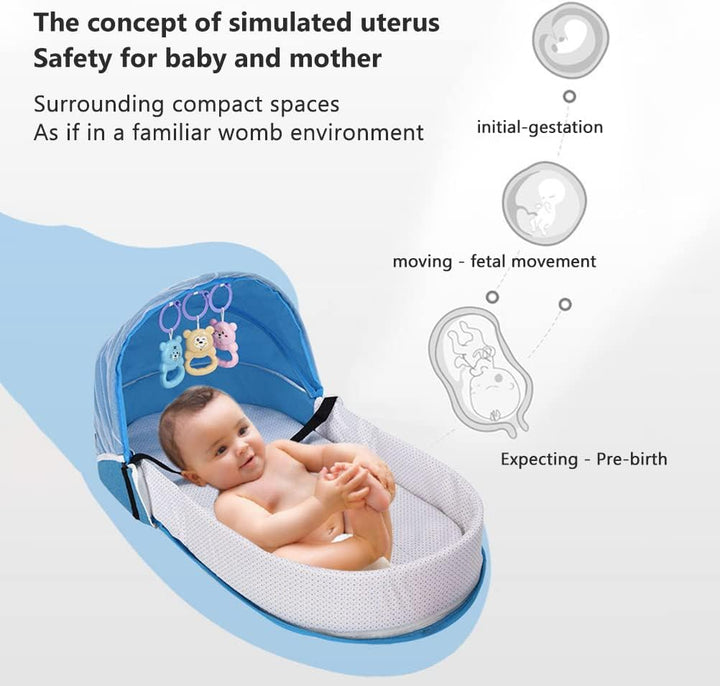 The concept of simulated uterus
Safety for baby and mother

Surrounding compact spaces
As if in a familiar womb environment

initial-gestation

moving - fetal movement

Expecting - Pre-birth